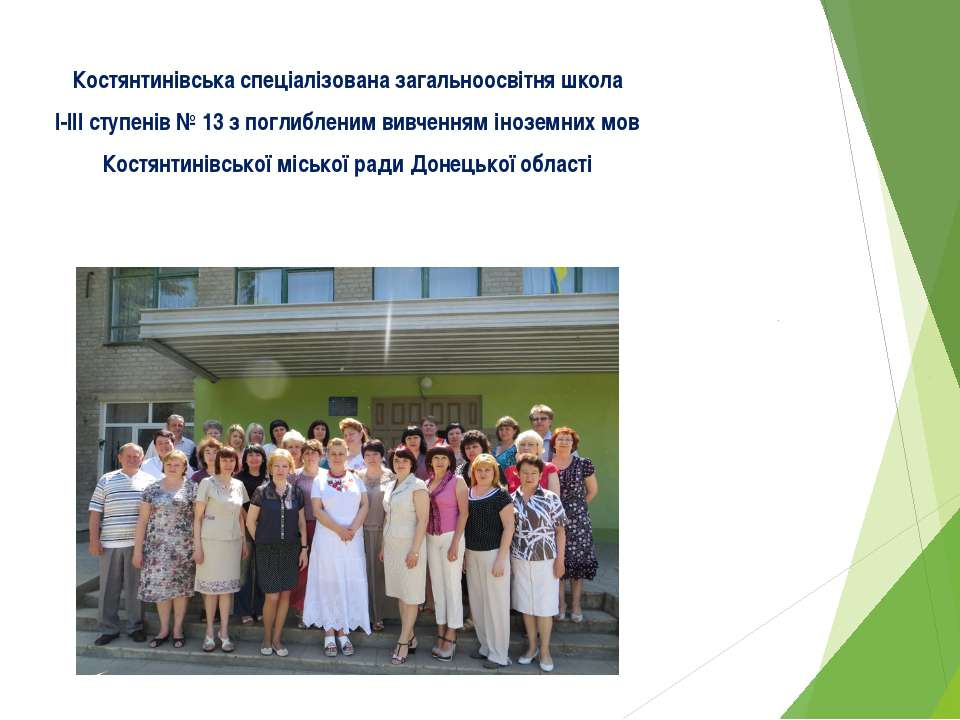 Костянтинівська спеціалізована загальноосвітня школа
І-ІІІ ступенів № 13 з поглибленим вивченням іноземних мов
Костянтинівської міської ради Донецької області